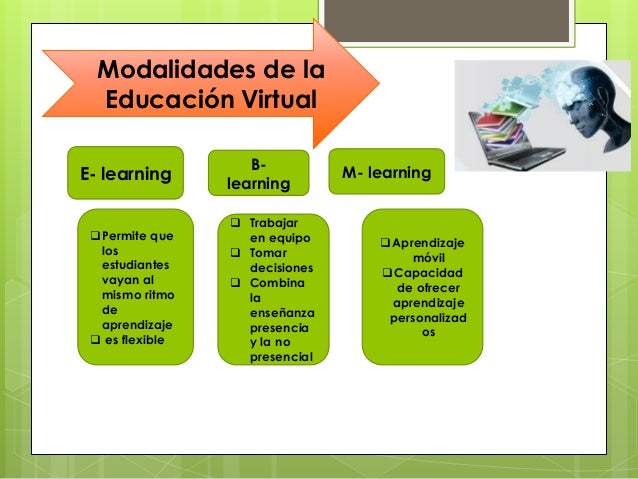 Modalidades de la Educación Virtual

E- learning

B- learning

M- learning

❑ Permite que los estudiantes vayan al mismo ritmo de aprendizaje
❑ es flexible

❑ Trabajar en equipo
❑ Tomar decisiones
❑ Combina la enseñanza presencia y la no presencial

❑ Aprendizaje móvil
❑ Capacidad de ofrecer aprendizaje personalizados